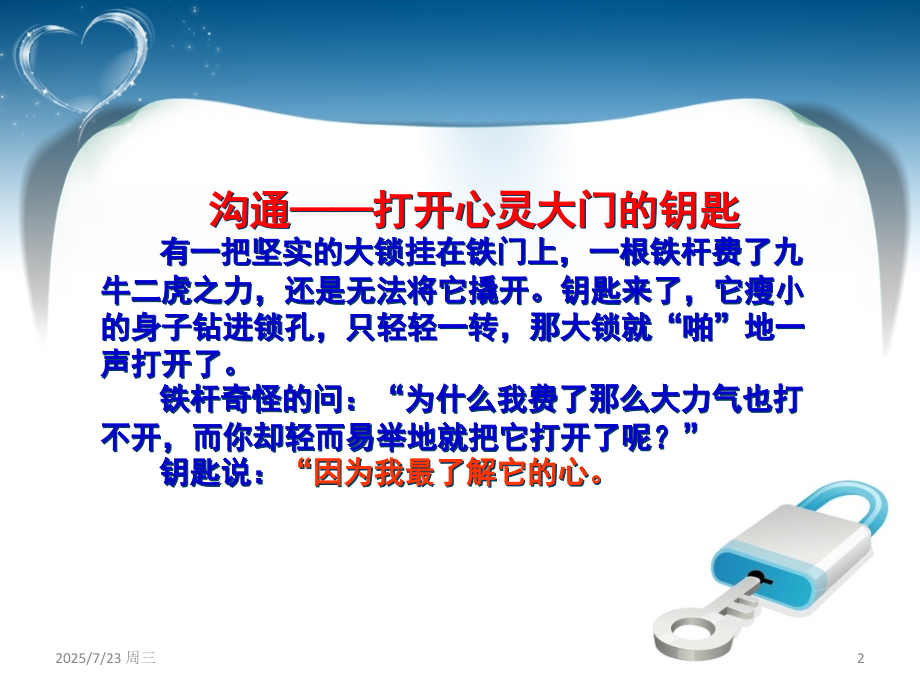 沟通——打开心灵大门的钥匙

有一把坚实的大锁挂在铁门上，一根铁杆费了九牛二虎之力，还是无法将它撬开。钥匙来了，它瘦小的身子钻进锁孔，只轻轻一转，那大锁就“啪”地一声打开了。

铁杆奇怪的问：“为什么我费了那么大力气也打不开，而你却轻而易举地就把它打开了呢？”

钥匙说：“因为我最了解它的心。

2025/7/23 周三

2